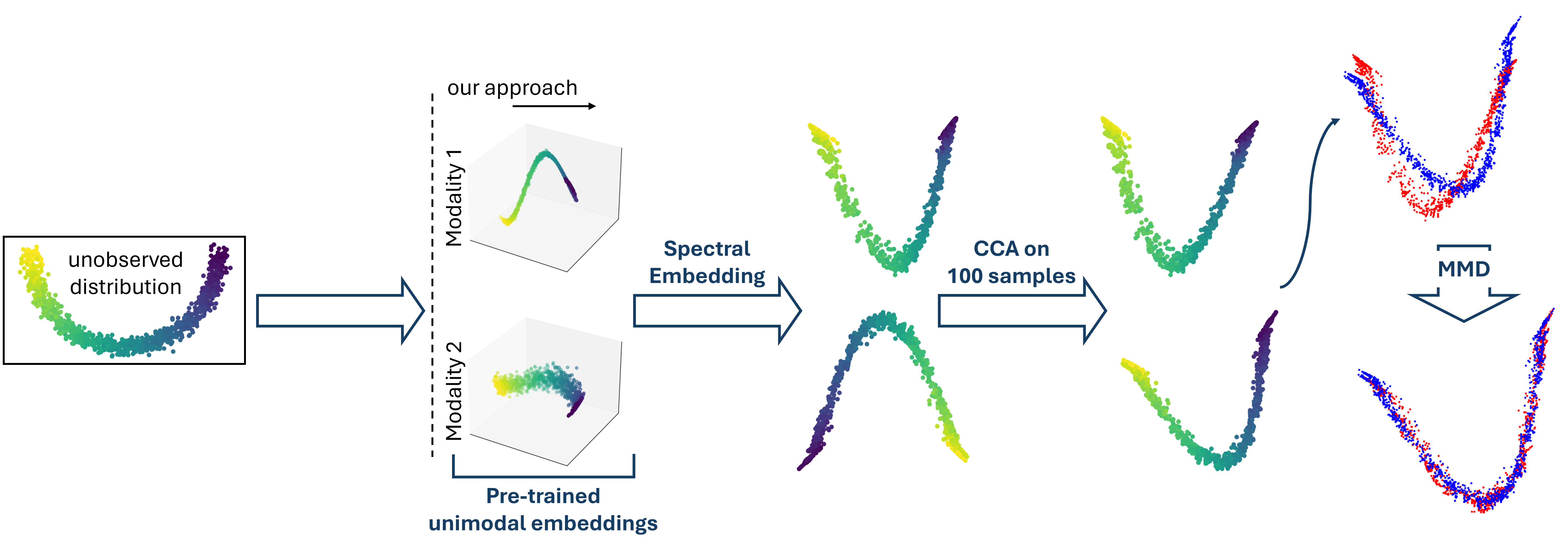 unobserved distribution

our approach

Modality 1

Modality 2

Pre-trained unimodal embeddings

Spectral Embedding

CCA on 100 samples

MMD